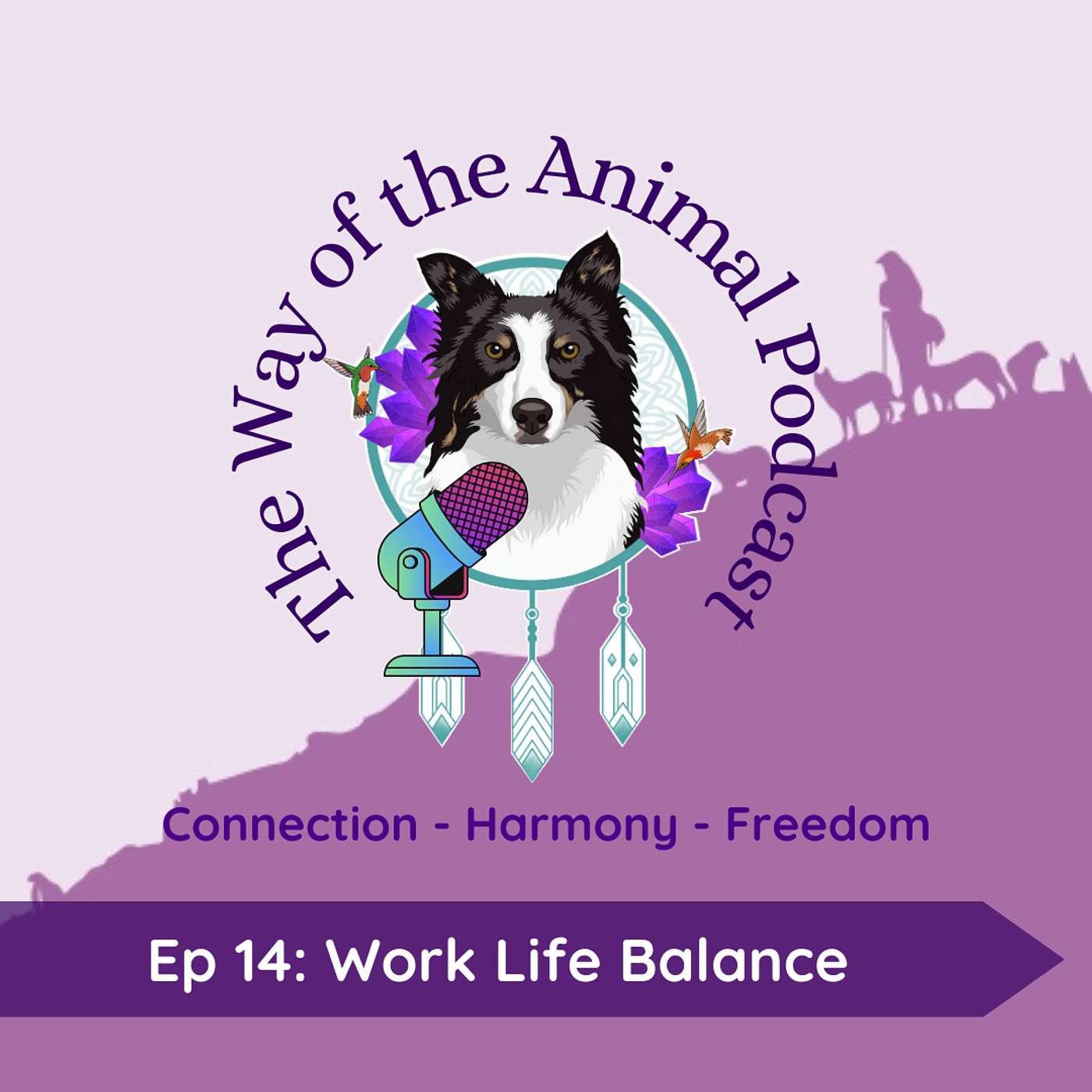 The Way of the Animal Podcast

Connection - Harmony - Freedom

Ep 14: Work Life Balance